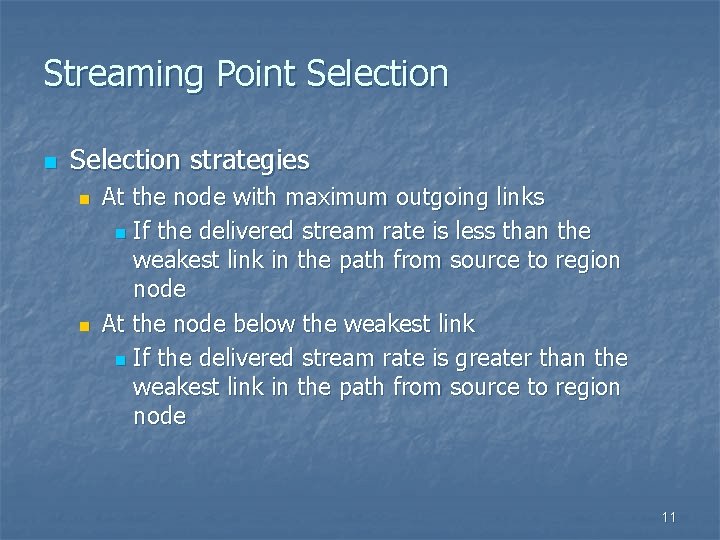 Streaming Point Selection

- Selection strategies
  - At the node with maximum outgoing links
    - If the delivered stream rate is less than the weakest link in the path from source to region node
  - At the node below the weakest link
    - If the delivered stream rate is greater than the weakest link in the path from source to region node

11